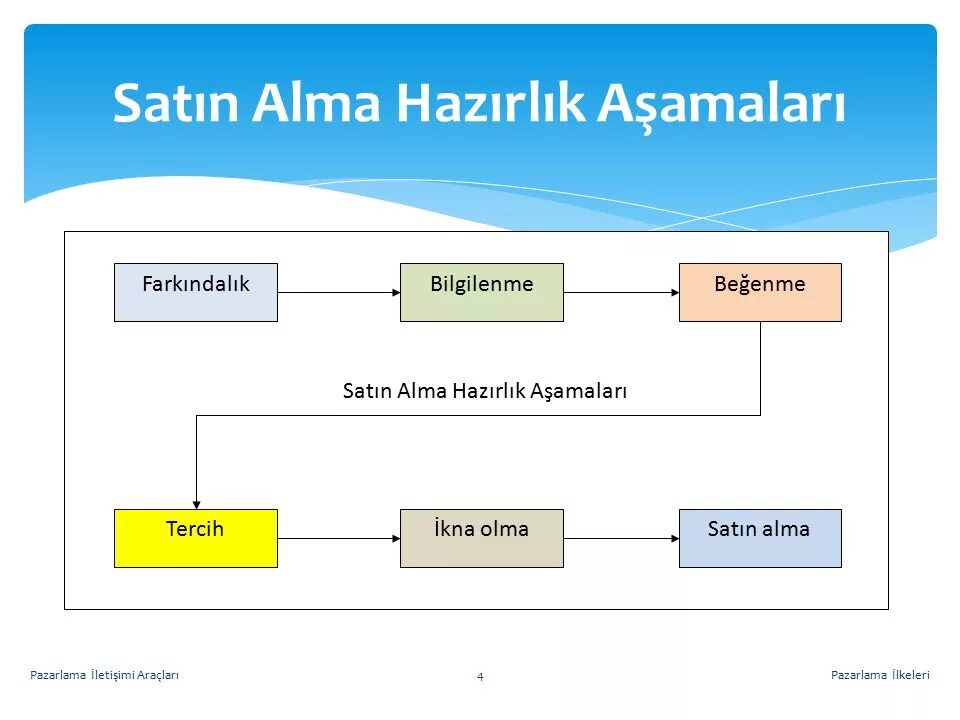 Satın Alma Hazırlık Aşamaları

Farkındalık

Bilgilenme

Beğenme

Satın Alma Hazırlık Aşamaları

Tercih

İkna olma

Satın alma

Pazarlama İletişimi Araçları

4

Pazarlama İlkeleri